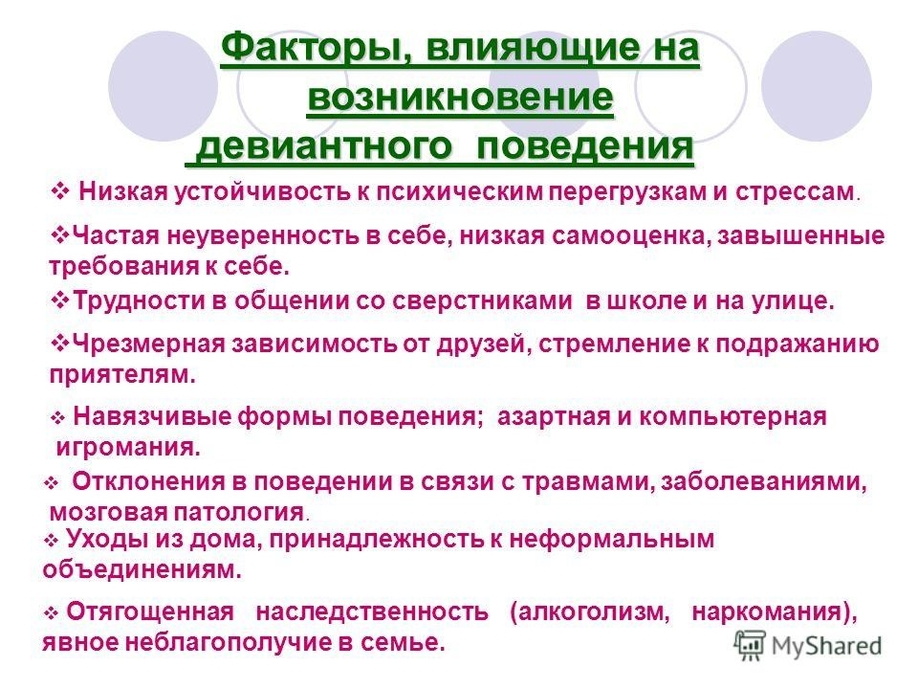 Факторы, влияющие на возникновение девиантного поведения

❖ Низкая устойчивость к психическим перегрузкам и стрессам.

❖Частая неуверенность в себе, низкая самооценка, завышенные требования к себе.

❖Трудности в общении со сверстниками в школе и на улице.

❖Чрезмерная зависимость от друзей, стремление к подражанию приятелям.

❖ Навязчивые формы поведения; азартная и компьютерная игромания.

❖ Отклонения в поведении в связи с травмами, заболеваниями, мозговая патология.

❖ Уходы из дома, принадлежность к неформальным объединениям.

❖ Отягощенная наследственность (алкоголизм, наркомания), явное неблагополучие в семье.

MyShared